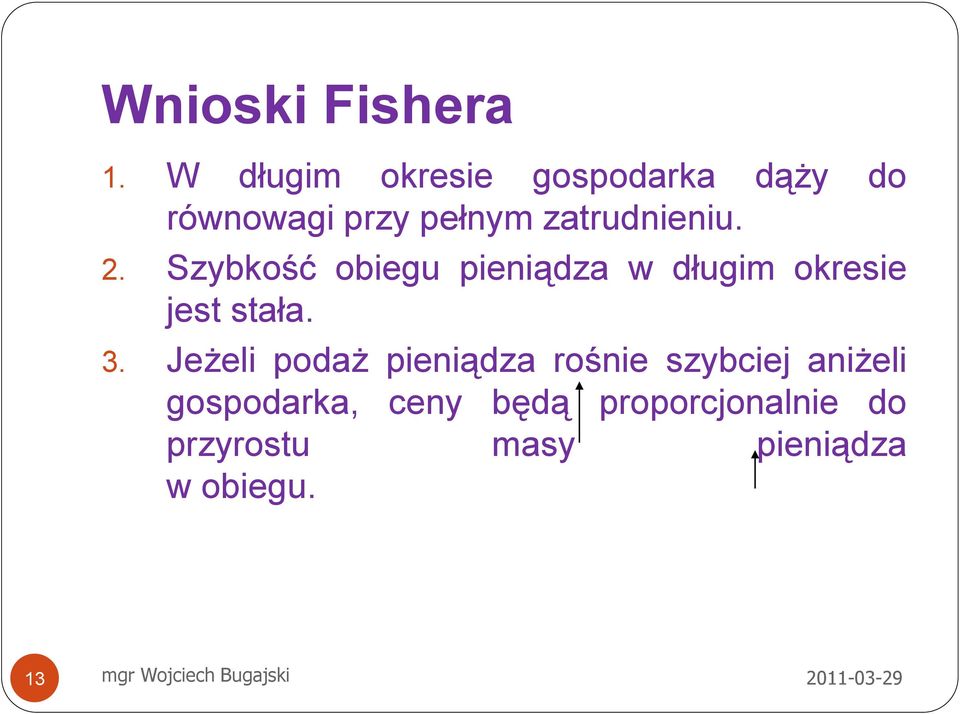 Wnioski Fishera

1. W długim okresie gospodarka dąży do równowagi przy pełnym zatrudnieniu.
2. Szybkość obiegu pieniądza w długim okresie jest stała.
3. Jeżeli podaż pieniądza rośnie szybciej aniżeli gospodarka, ceny będą proporcjonalnie do przyrostu masy pieniądza w obiegu.

13 mgr Wojciech Bugajski 2011-03-29